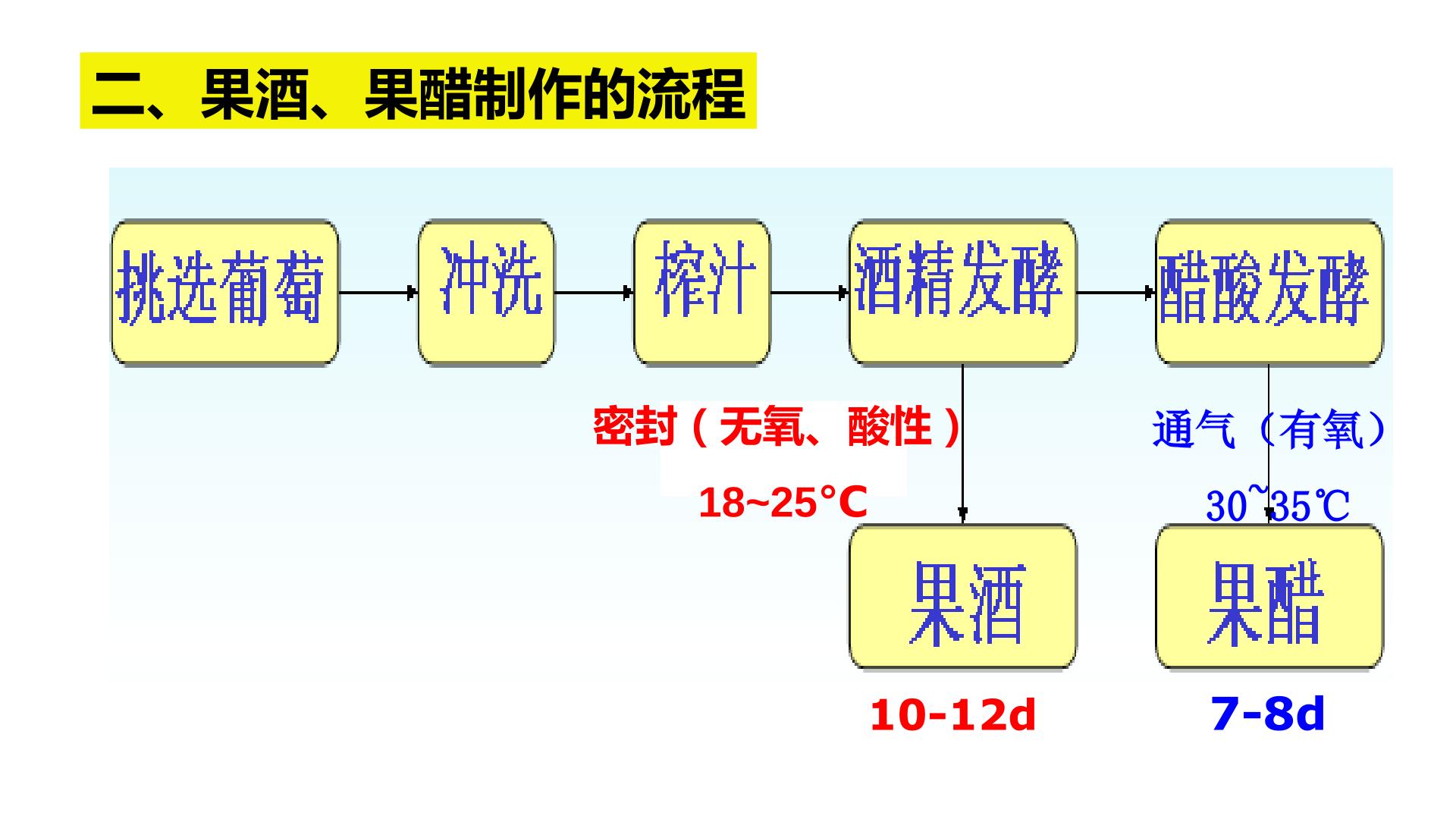 二、果酒、果醋制作的流程

挑选葡萄

冲洗

榨汁

酒精发酵

醋酸发酵

密封（无氧、酸性）

18~25°C

通气（有氧）

30~35℃

果酒

果醋

10-12d

7-8d